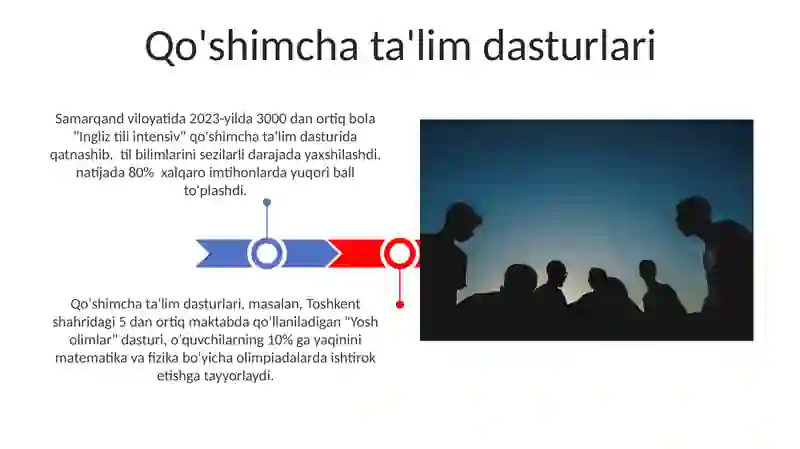 Qo'shimcha ta'lim dasturlari

Samarqand viloyatida 2023-yilda 3000 dan ortiq bola "Ingliz tili intensiv" qo'shimcha ta'lim dasturida qatnashib, til bilimlarini sezilarli darajada yaxshilashdi. natijada 80% xalqaro imtihonlarda yuqori ball to'plashdi.

Qo'shimcha ta'lim dasturlari, masalan, Toshkent shahridagi 5 dan ortiq maktabda qo'llaniladigan "Yosh olimlar" dasturi, o'quvchilarning 10% ga yaqinini matematika va fizika bo'yicha olimpiadalarda ishtirok etishga tayyorlaydi.